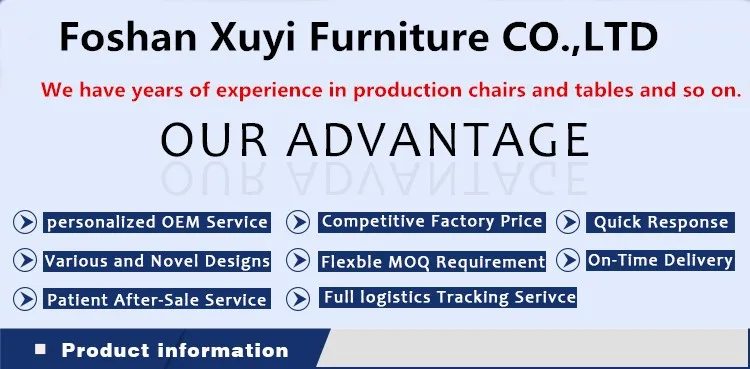 Foshan Xuyi Furniture CO.,LTD

We have years of experience in production chairs and tables and so on.

OUR ADVANTAGE

personalized OEM Service

Competitive Factory Price

Quick Response

Various and Novel Designs

Flexble MOQ Requirement

On-Time Delivery

Patient After-Sale Service

Full logistics Tracking Serivce

Product information